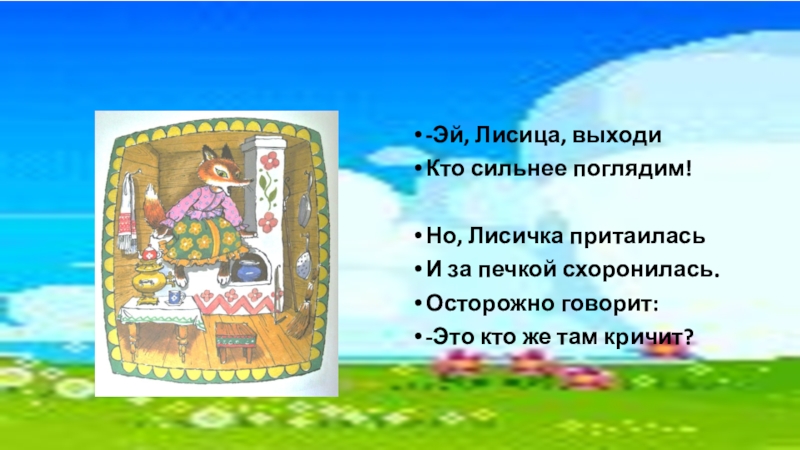 • -Эй, Лисица, выходи
• Кто сильнее поглядим!

• Но, Лисичка притаилась
• И за печкой схоронилась.
• Осторожно говорит:
• -Это кто же там кричит?